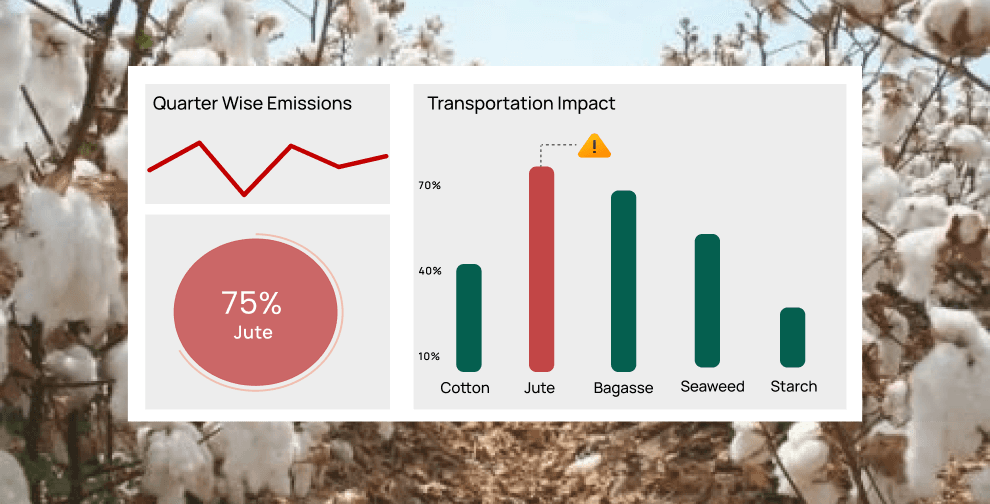 Quarter Wise Emissions

75%
Jute

Transportation Impact

!

70%

40%

10%

Cotton

Jute

Bagasse

Seaweed

Starch